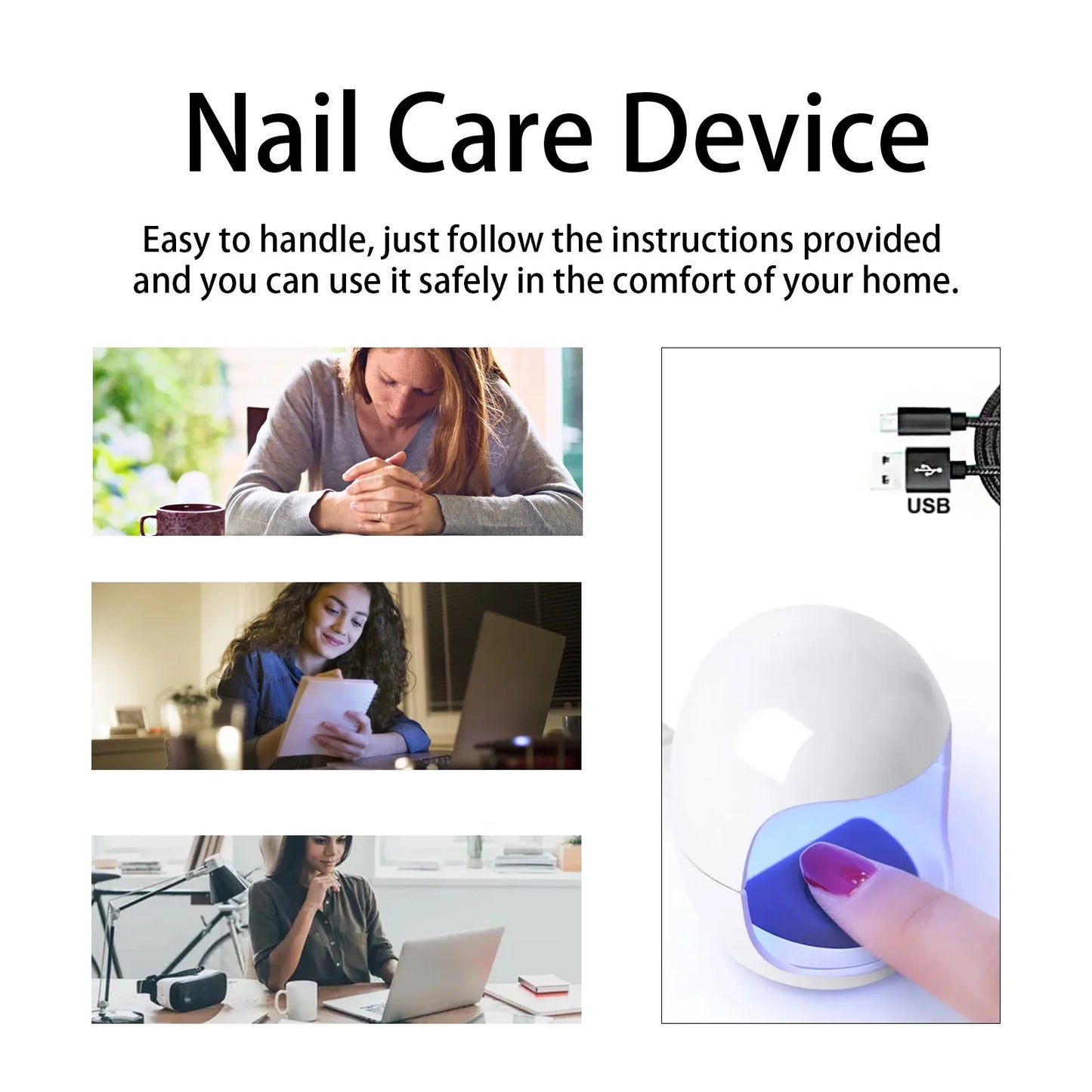 Nail Care Device

Easy to handle, just follow the instructions provided and you can use it safely in the comfort of your home.

USB